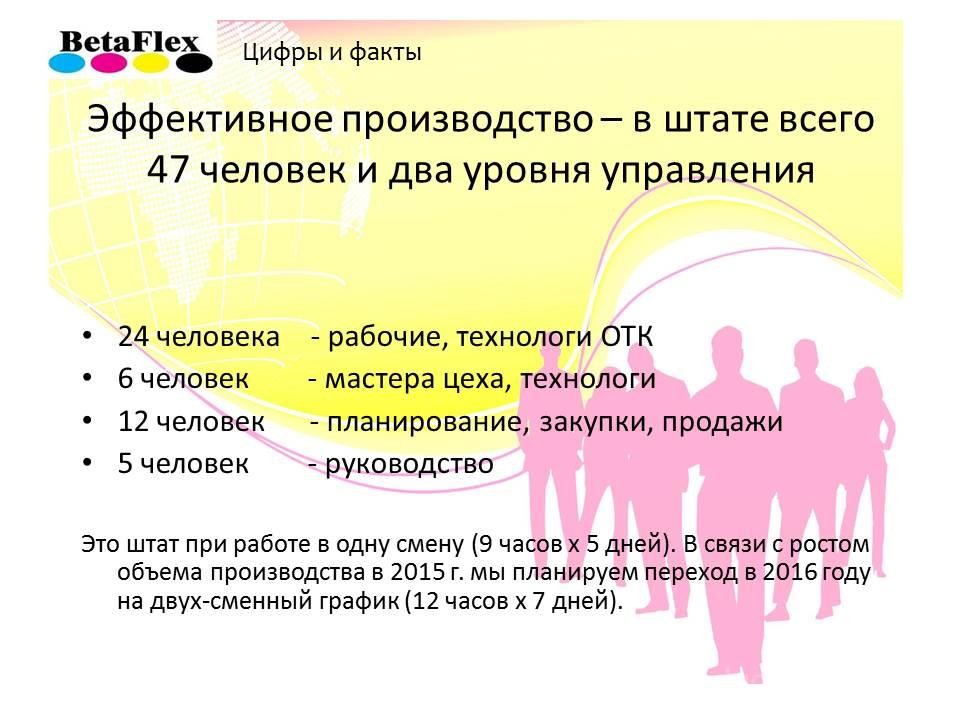 BetaFlex

Цифры и факты

Эффективное производство – в штате всего 47 человек и два уровня управления

• 24 человека - рабочие, технологи ОТК
• 6 человек - мастера цеха, технологи
• 12 человек - планирование, закупки, продажи
• 5 человек - руководство

Это штат при работе в одну смену (9 часов х 5 дней). В связи с ростом объема производства в 2015 г. мы планируем переход в 2016 году на двух-сменный график (12 часов х 7 дней).